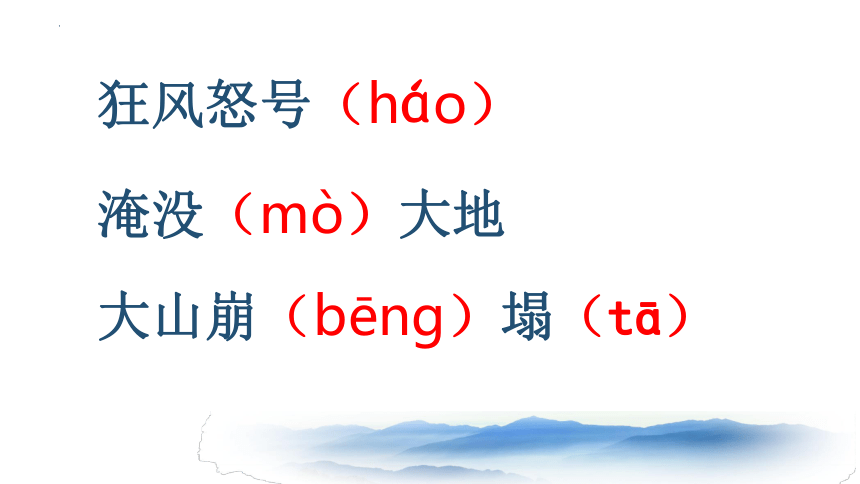 狂风怒号（háo）

淹没（mò）大地

大山崩（bēng）塌（tā）